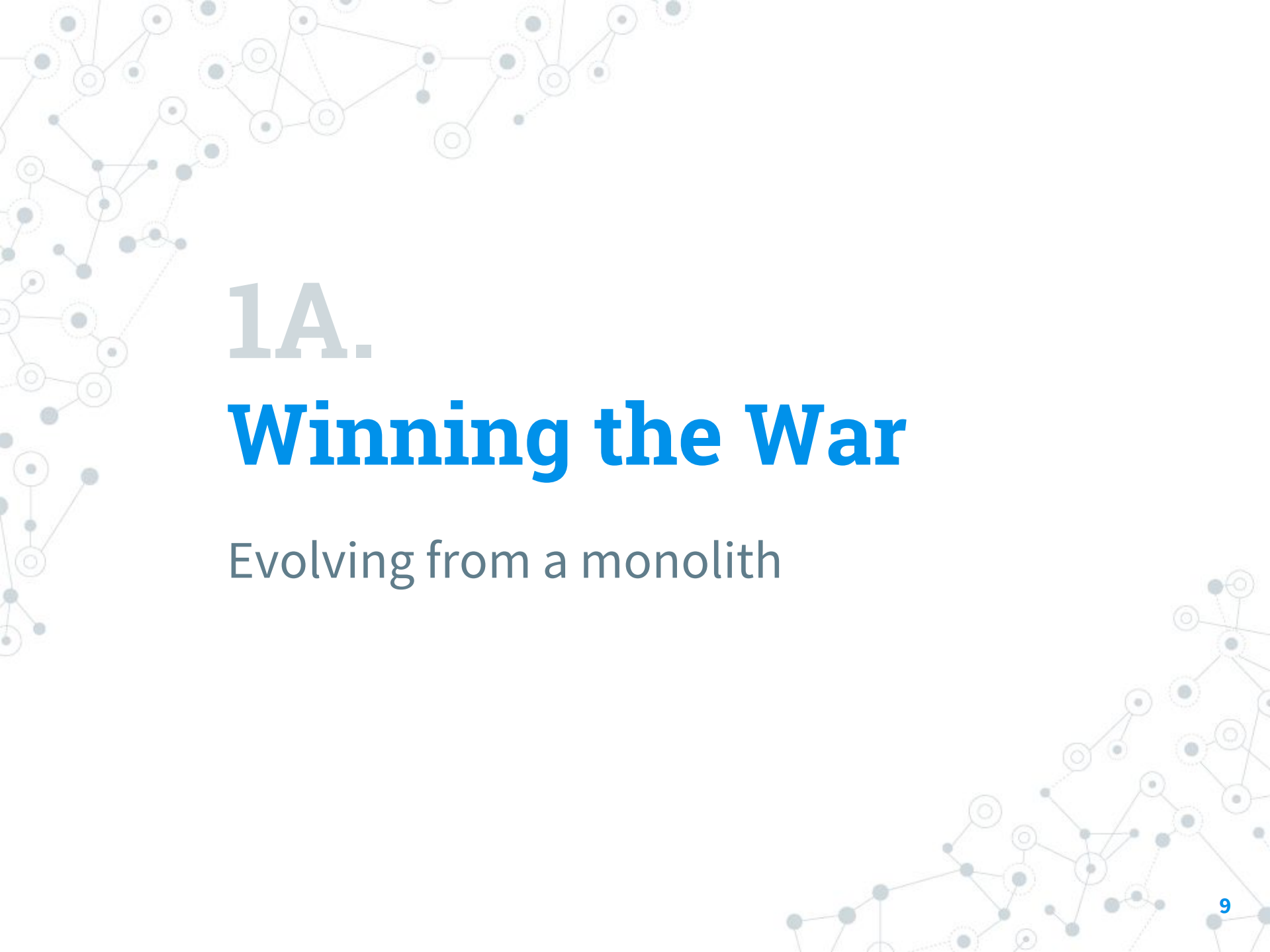 1A.

Winning the War

Evolving from a monolith

9